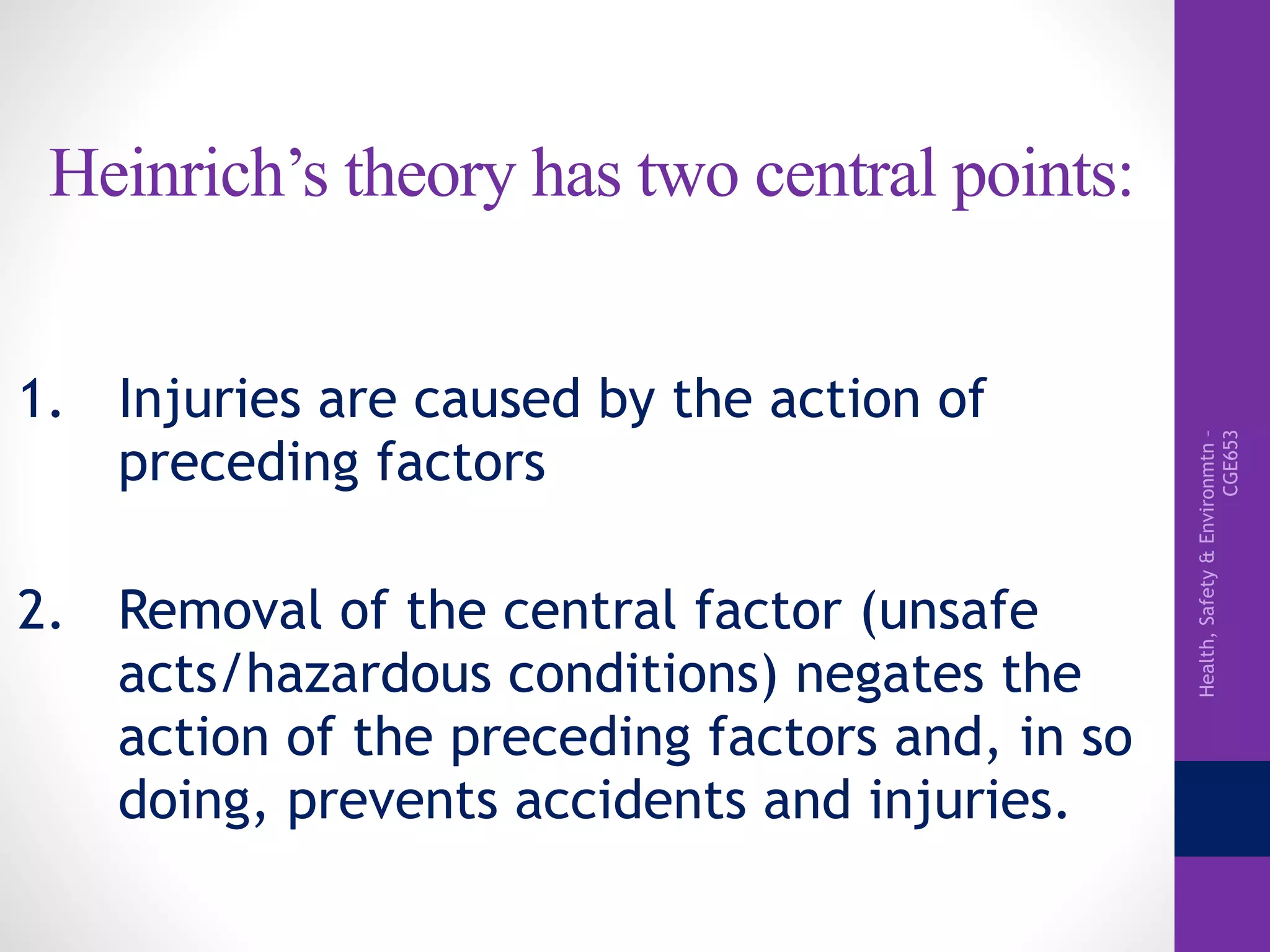 Heinrich's theory has two central points:

1. Injuries are caused by the action of preceding factors

2. Removal of the central factor (unsafe acts/hazardous conditions) negates the action of the preceding factors and, in so doing, prevents accidents and injuries.

Health, Safety & Environmtn - CGE653